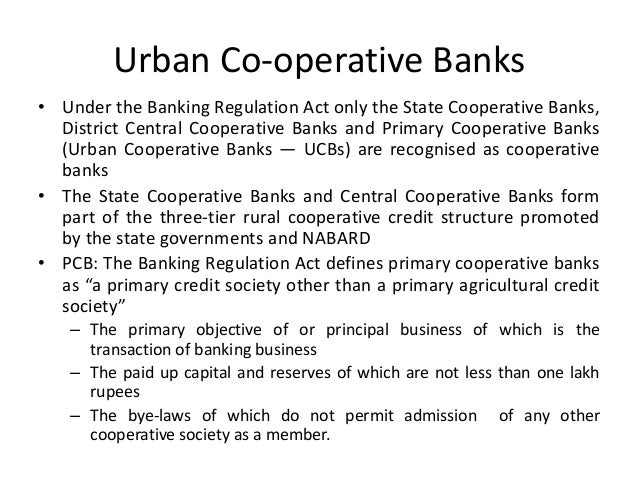 Urban Co-operative Banks

• Under the Banking Regulation Act only the State Cooperative Banks, District Central Cooperative Banks and Primary Cooperative Banks (Urban Cooperative Banks — UCBs) are recognised as cooperative banks

• The State Cooperative Banks and Central Cooperative Banks form part of the three-tier rural cooperative credit structure promoted by the state governments and NABARD

• PCB: The Banking Regulation Act defines primary cooperative banks as “a primary credit society other than a primary agricultural credit society”

– The primary objective of or principal business of which is the transaction of banking business

– The paid up capital and reserves of which are not less than one lakh rupees

– The bye-laws of which do not permit admission of any other cooperative society as a member.